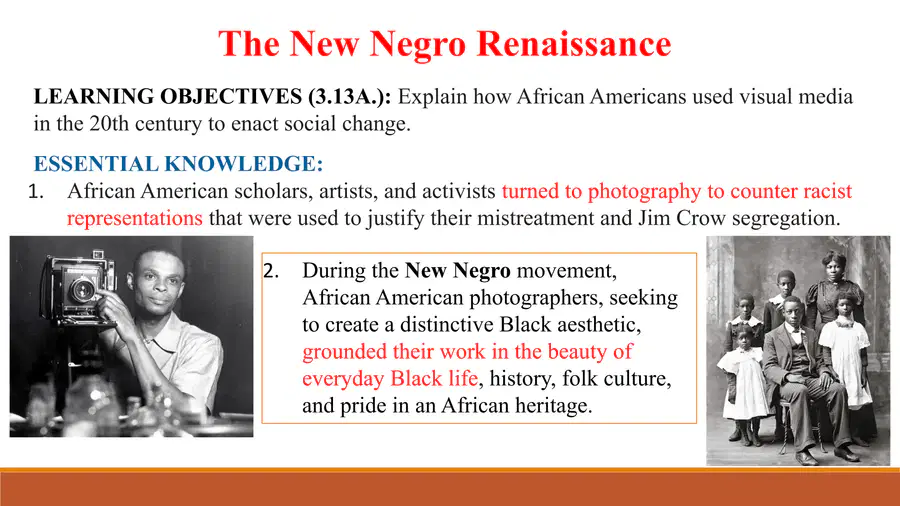 The New Negro Renaissance

LEARNING OBJECTIVES (3.13A.): Explain how African Americans used visual media in the 20th century to enact social change.

ESSENTIAL KNOWLEDGE:

1. African American scholars, artists, and activists turned to photography to counter racist representations that were used to justify their mistreatment and Jim Crow segregation.

2. During the New Negro movement, African American photographers, seeking to create a distinctive Black aesthetic, grounded their work in the beauty of everyday Black life, history, folk culture, and pride in an African heritage.